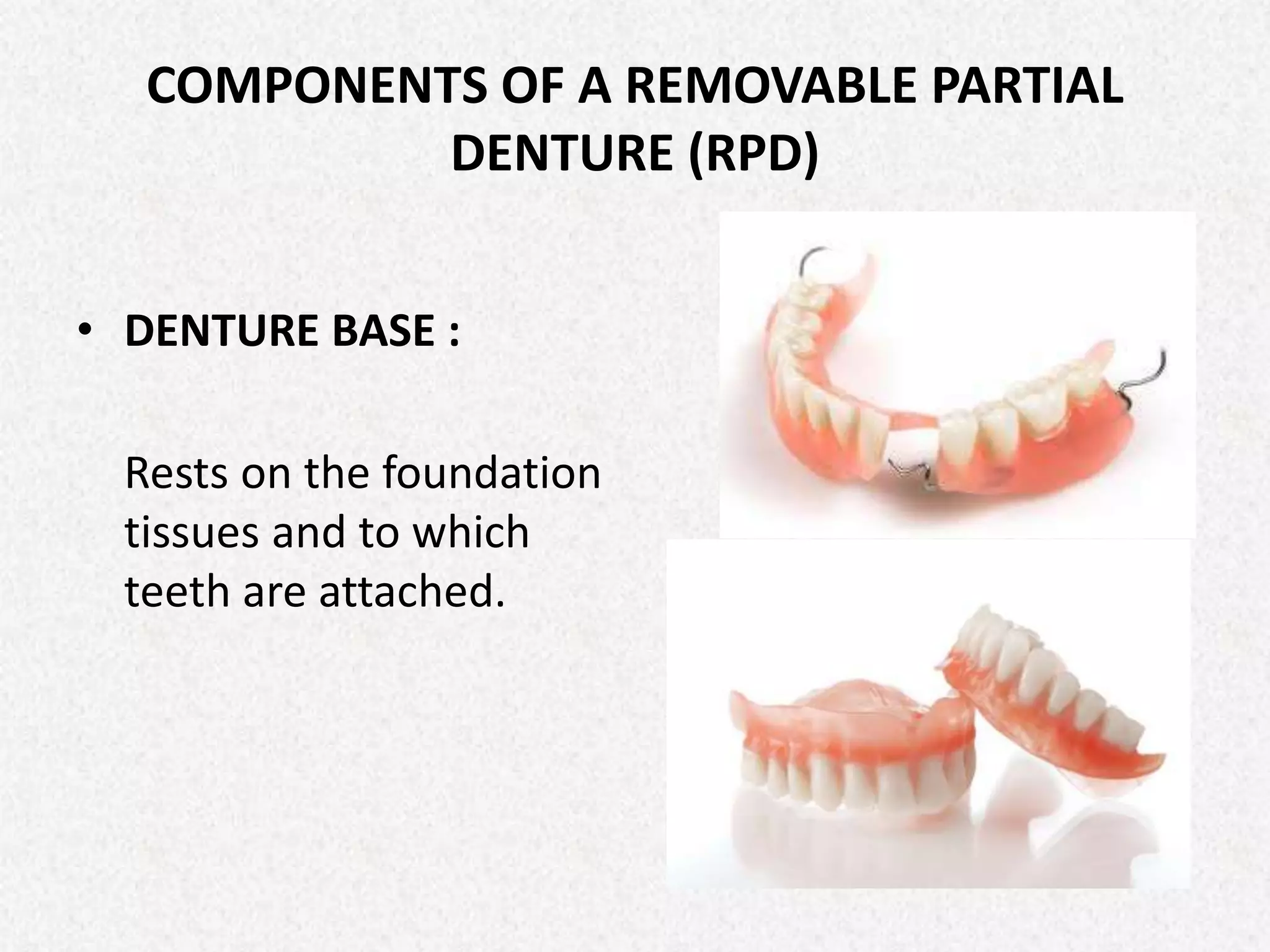 COMPONENTS OF A REMOVABLE PARTIAL DENTURE (RPD)

• DENTURE BASE :

Rests on the foundation tissues and to which teeth are attached.